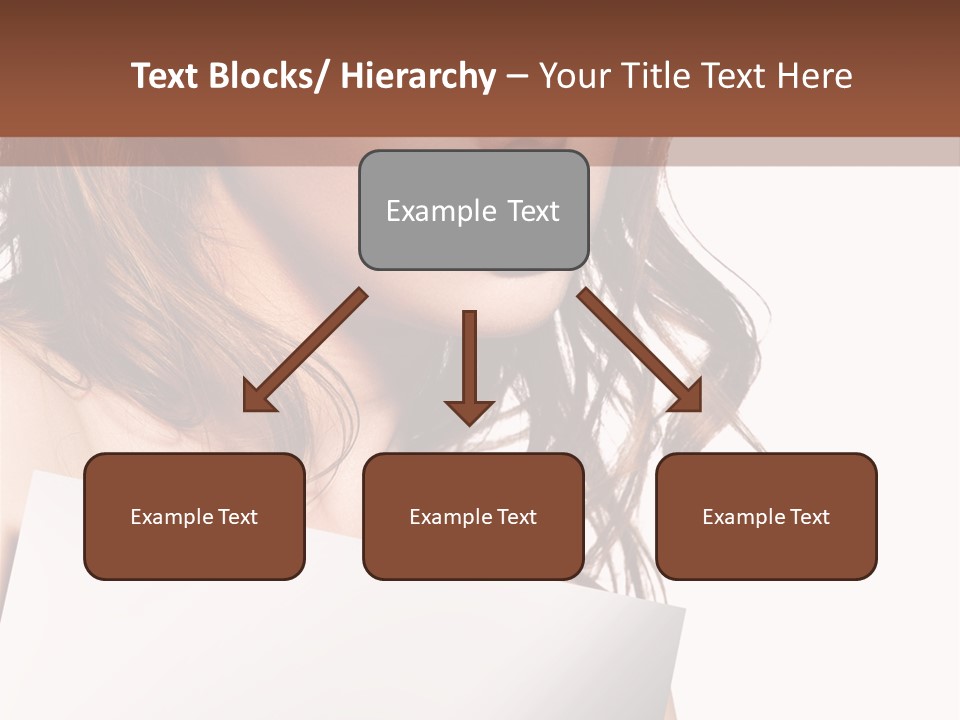 Text Blocks/ Hierarchy – Your Title Text Here

Example Text

Example Text

Example Text

Example Text